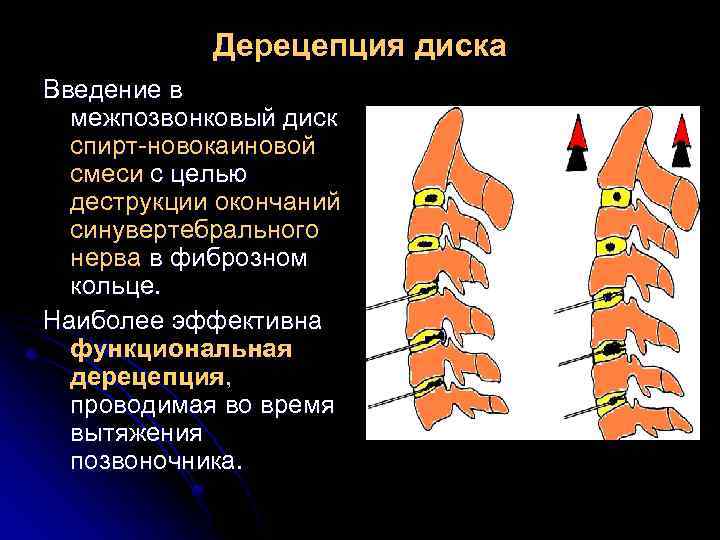 Дерецепция диска

Введение в межпозвонковый диск спирт-новокаиновой смеси с целью деструкции окончаний синувертебрального нерва в фиброзном кольце.

Наиболее эффективна функциональная дерецепция, проводимая во время вытяжения позвоночника.